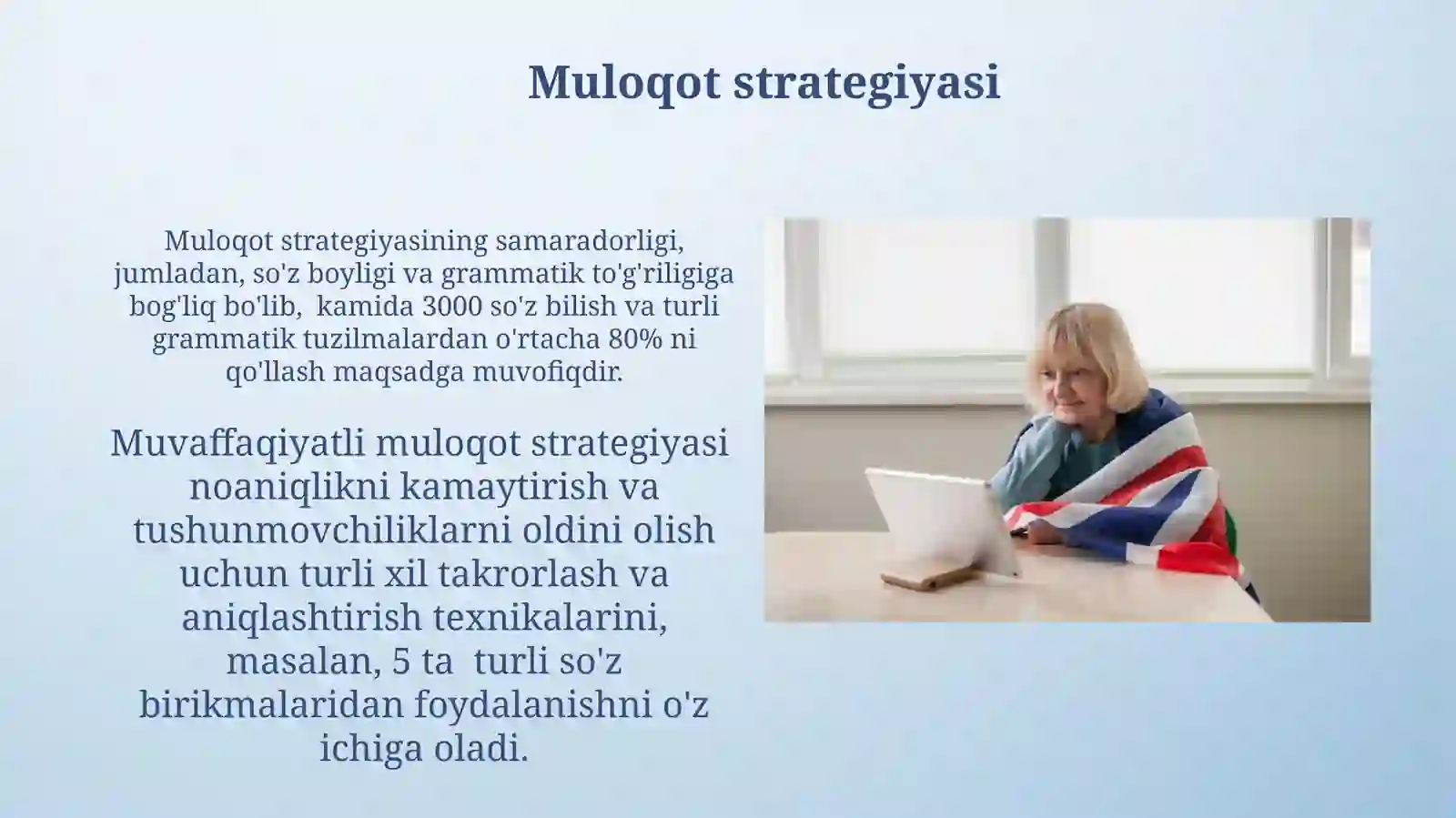 Muloqot strategiyasi

Muloqot strategiyasining samaradorligi, jumladan, so'z boyligi va grammatik to'g'riligiga bog'liq bo'lib, kamida 3000 so'z bilish va turli grammatik tuzilmalardan o'rtacha 80% ni qo'llash maqsadga muvofiqdir.

Muvaffaqiyatli muloqot strategiyasi noaniqlikni kamaytirish va tushunmovchiliklarni oldini olish uchun turli xil takrorlash va aniqlashtirish texnikalarini, masalan, 5 ta turli so'z birikmalaridan foydalanishni o'z ichiga oladi.